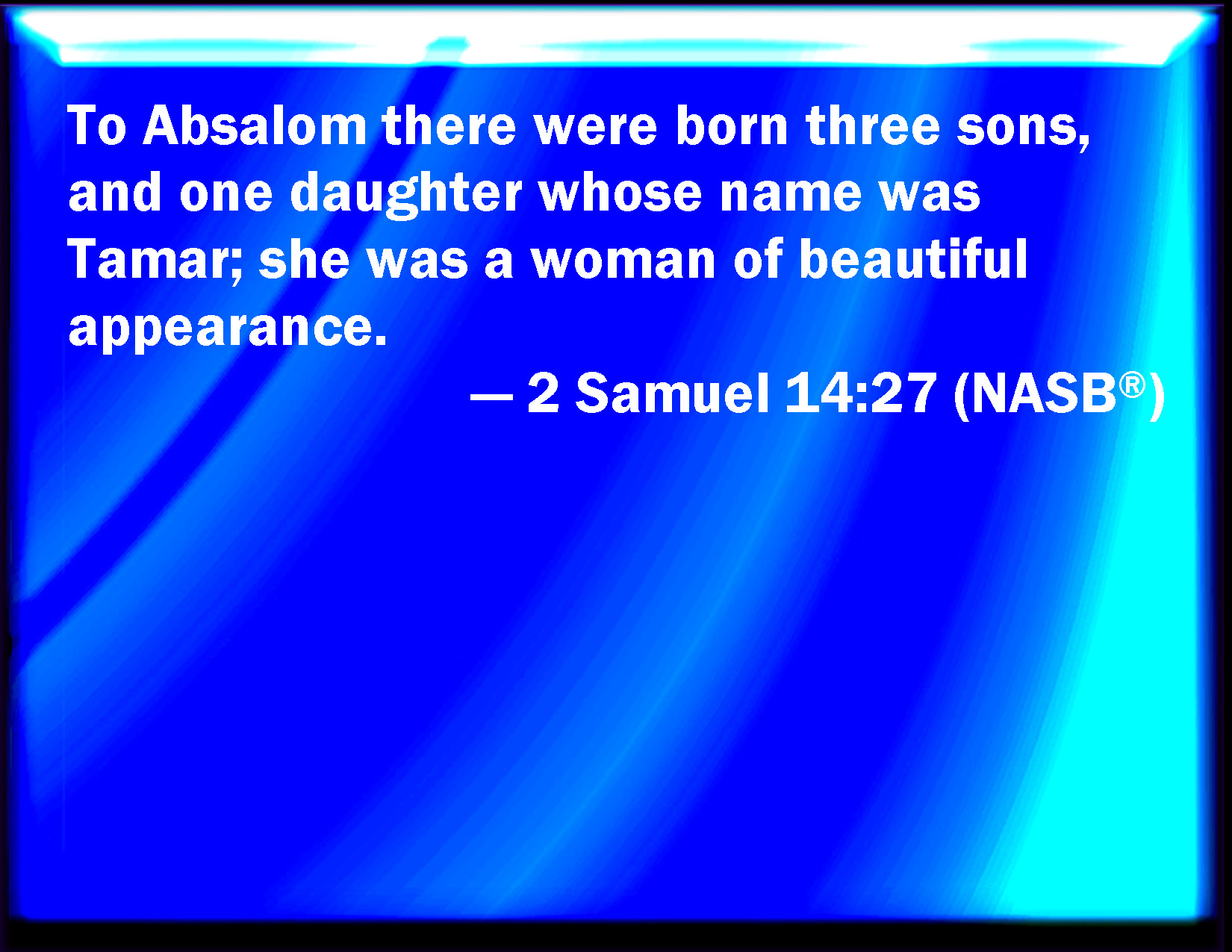 To Absalom there were born three sons, and one daughter whose name was Tamar; she was a woman of beautiful appearance.

— 2 Samuel 14:27 (NASB®)